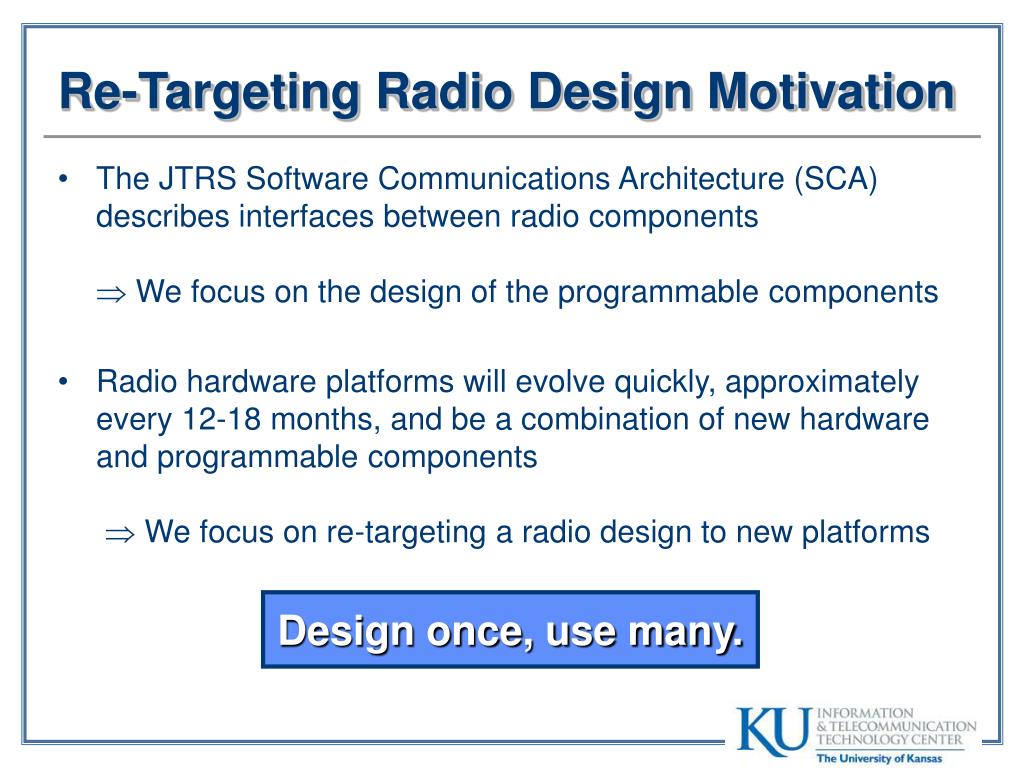 Re-Targeting Radio Design Motivation

• The JTRS Software Communications Architecture (SCA) describes interfaces between radio components

$\Rightarrow$ We focus on the design of the programmable components

• Radio hardware platforms will evolve quickly, approximately every 12-18 months, and be a combination of new hardware and programmable components

$\Rightarrow$ We focus on re-targeting a radio design to new platforms

Design once, use many.

KU INFORMATION & TELECOMMUNICATION TECHNOLOGY CENTER
The University of Kansas